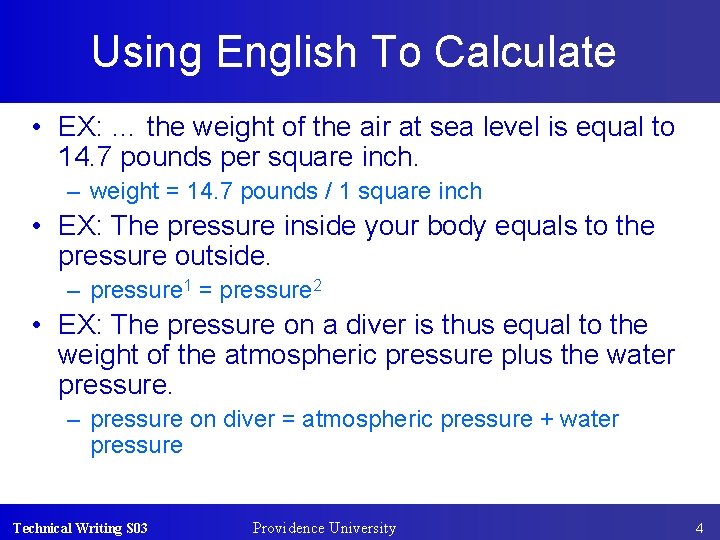 Using English To Calculate

• EX: … the weight of the air at sea level is equal to 14.7 pounds per square inch.

– weight = 14.7 pounds / 1 square inch

• EX: The pressure inside your body equals to the pressure outside.

– pressure$^1$ = pressure$^2$

• EX: The pressure on a diver is thus equal to the weight of the atmospheric pressure plus the water pressure.

– pressure on diver = atmospheric pressure + water pressure

Technical Writing S03 Providence University 4